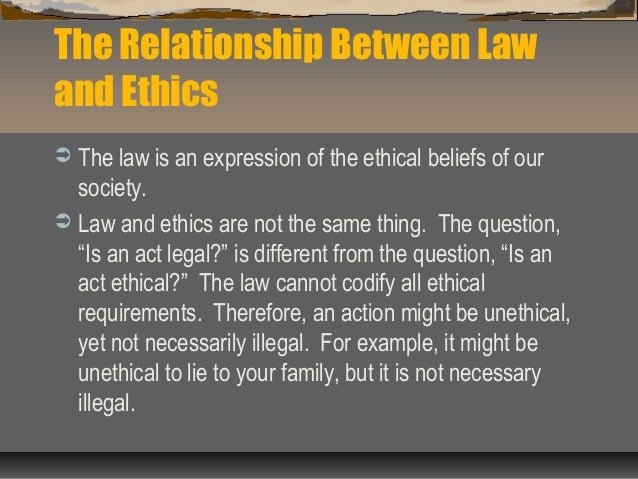 The Relationship Between Law and Ethics

➲ The law is an expression of the ethical beliefs of our society.

➲ Law and ethics are not the same thing. The question, “Is an act legal?” is different from the question, “Is an act ethical?” The law cannot codify all ethical requirements. Therefore, an action might be unethical, yet not necessarily illegal. For example, it might be unethical to lie to your family, but it is not necessary illegal.